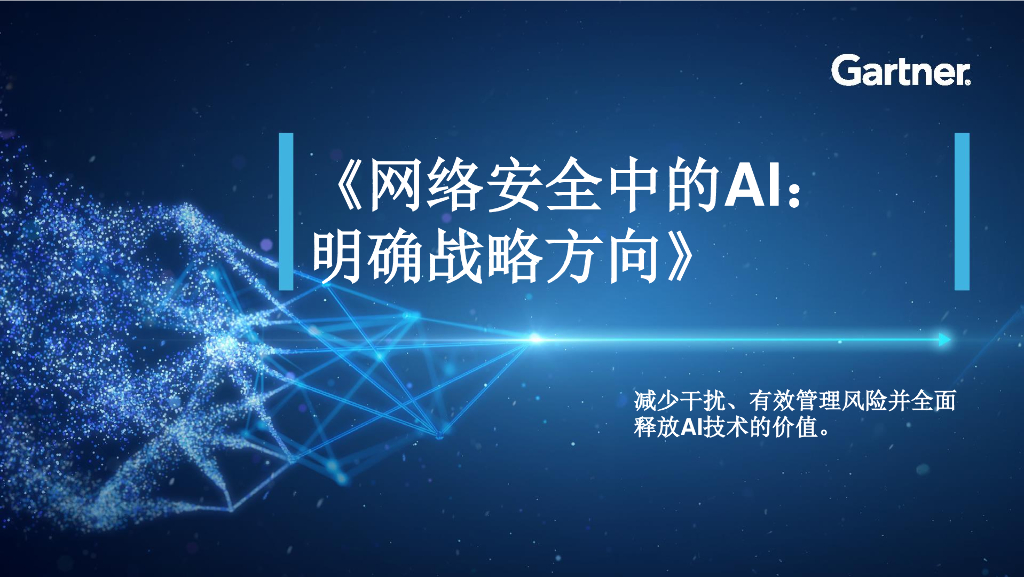 Gartner.

《网络安全中的AI：明确战略方向》

减少干扰、有效管理风险并全面释放AI技术的价值。